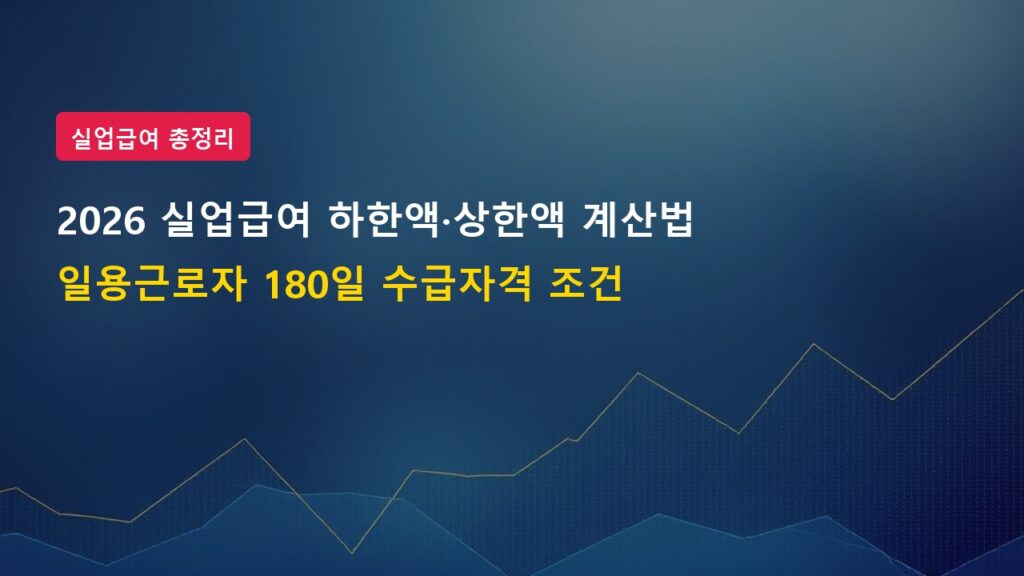 실업급여 총정리

2026 실업급여 하한액·상한액 계산법

일용근로자 180일 수급자격 조건